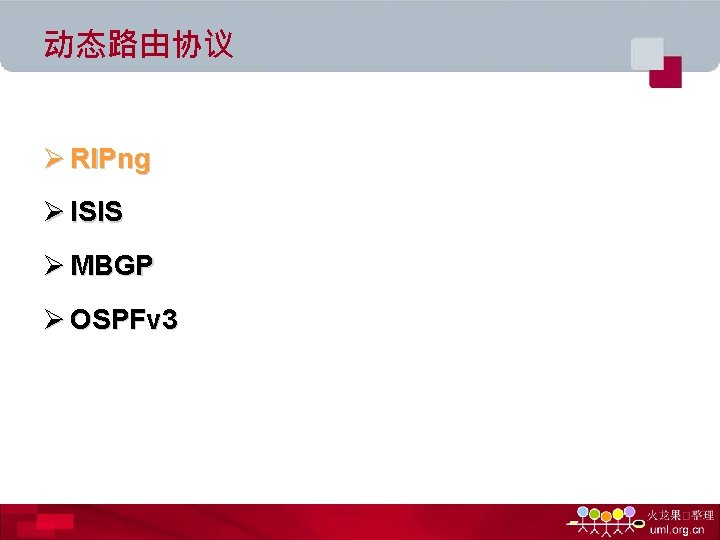 动态路由协议

➢ RIPng

➢ ISIS

➢ MBGP

➢ OSPFv3

火龙果□整理
uml.org.cn